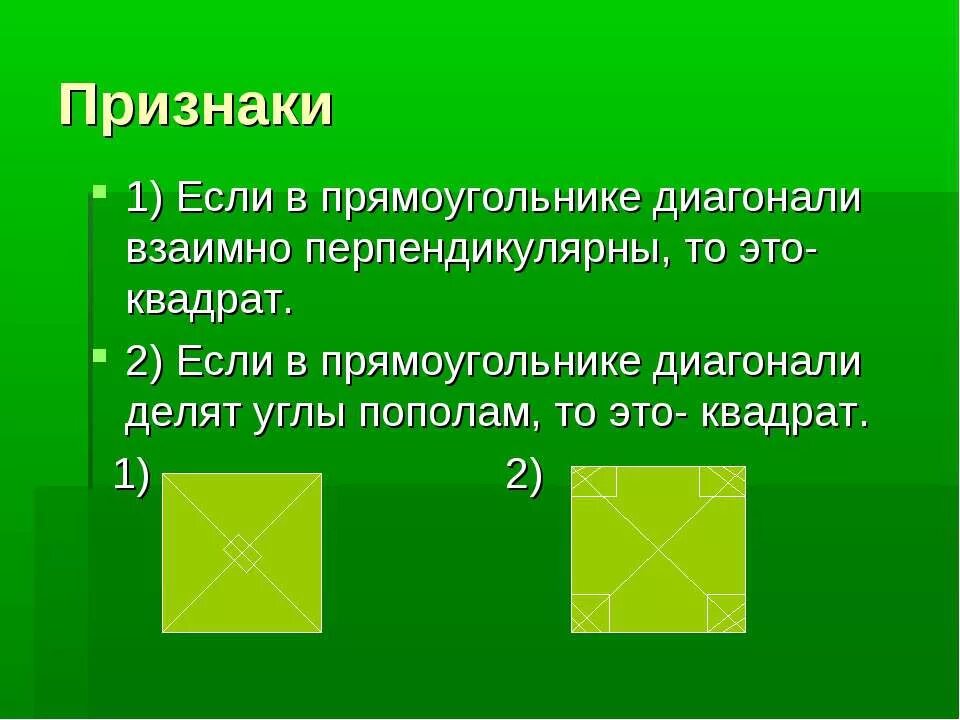 Признаки

1) Если в прямоугольнике диагонали взаимно перпендикулярны, то это- квадрат.

2) Если в прямоугольнике диагонали делят углы пополам, то это- квадрат.

1)

2)